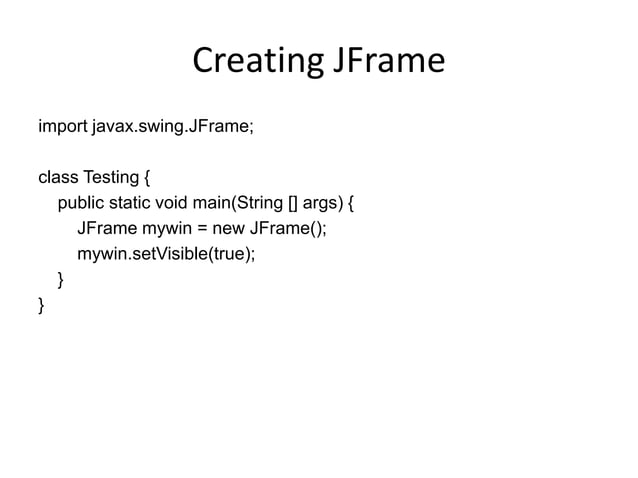 Creating JFrame

import javax.swing.JFrame;

class Testing {
   public static void main(String [] args) {
      JFrame mywin = new JFrame();
      mywin.setVisible(true);
   }
}